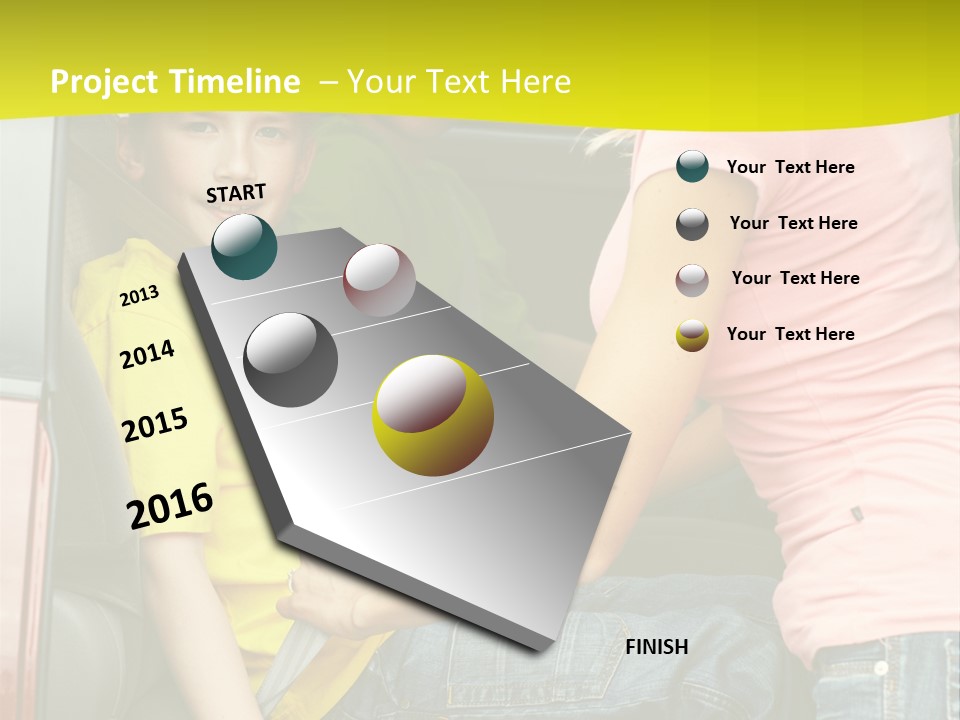 Project Timeline – Your Text Here

START

2013

2014

2015

2016

FINISH

Your Text Here

Your Text Here

Your Text Here

Your Text Here